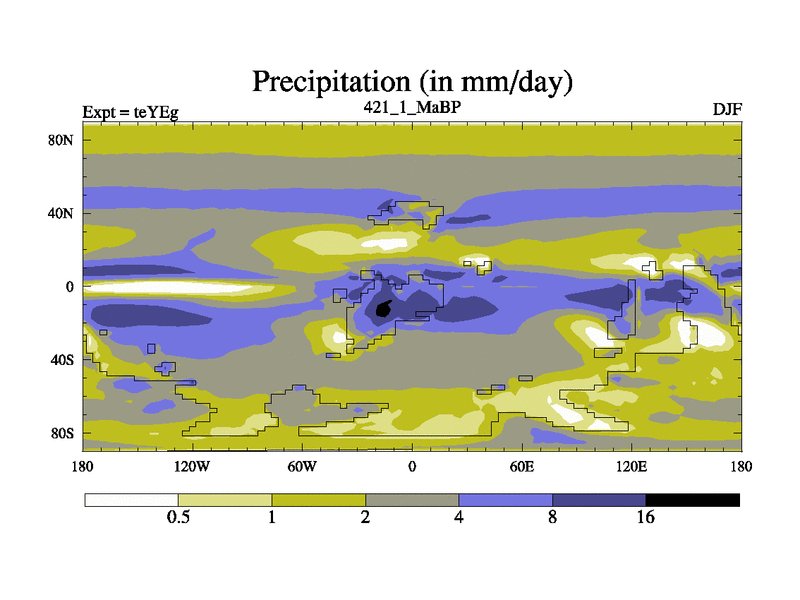 Precipitation (in mm/day)

Expt = teYEg

421_1_MaBP

DJF

80N
40N
0
40S
80S

180
120W
60W
0
60E
120E
180

0.5
1
2
4
8
16